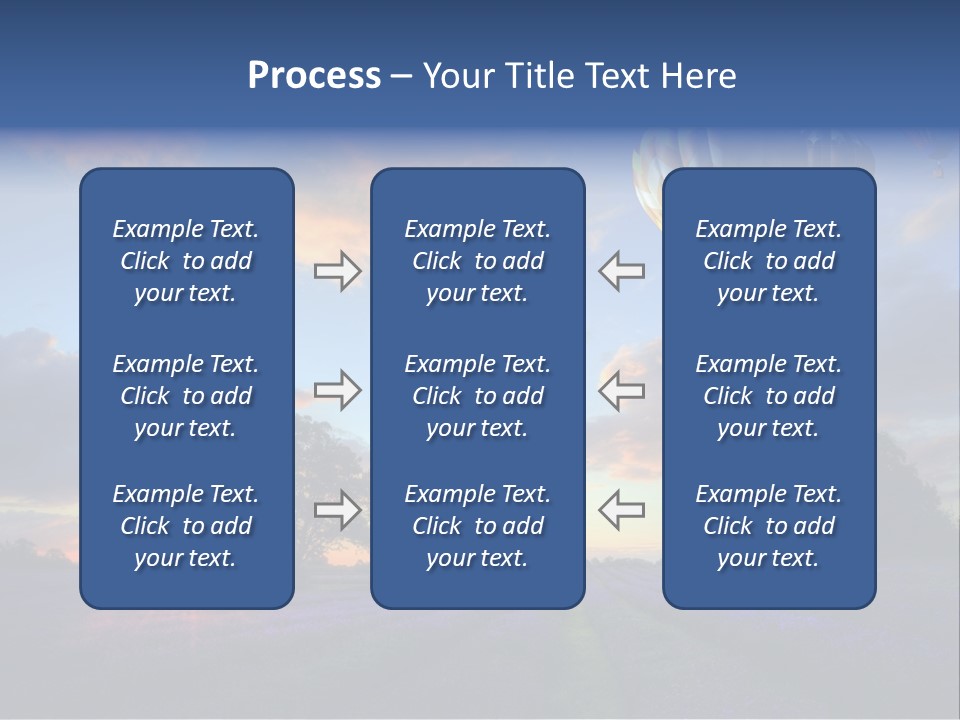 Process – Your Title Text Here

Example Text. Click to add your text.

Example Text. Click to add your text.

Example Text. Click to add your text.

Example Text. Click to add your text.

Example Text. Click to add your text.

Example Text. Click to add your text.

Example Text. Click to add your text.

Example Text. Click to add your text.

Example Text. Click to add your text.